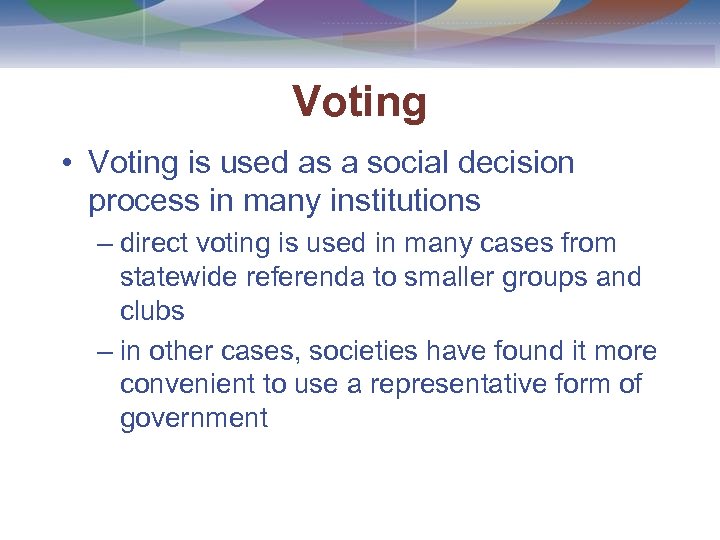 Voting

• Voting is used as a social decision process in many institutions

– direct voting is used in many cases from statewide referenda to smaller groups and clubs

– in other cases, societies have found it more convenient to use a representative form of government